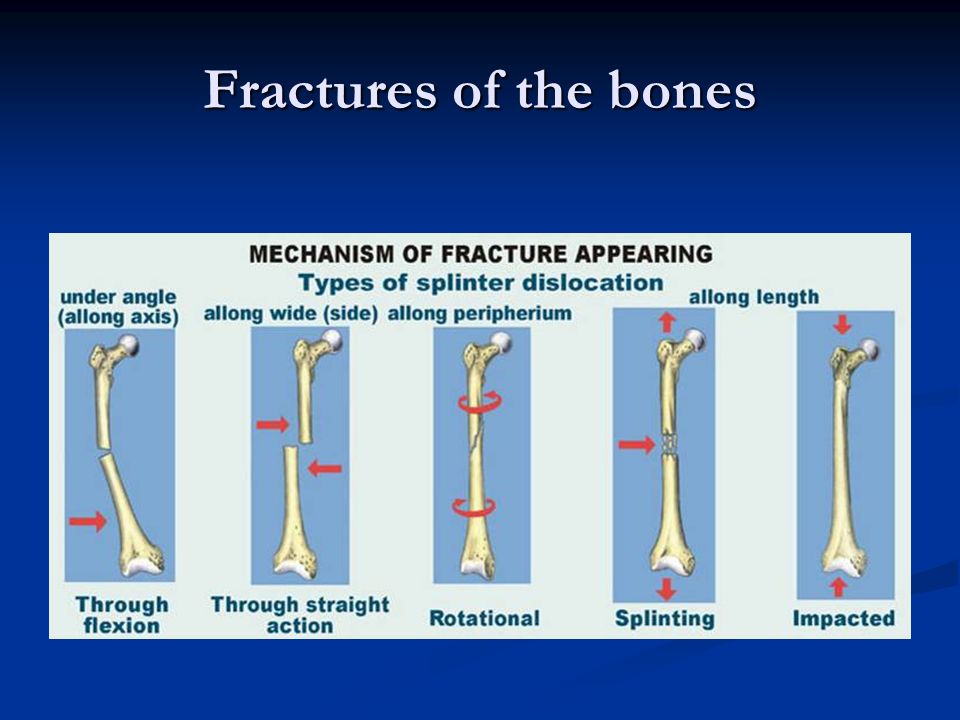 Fractures of the bones

MECHANISM OF FRACTURE APPEARING

Types of splinter dislocation

under angle (allong axis)

allong wide (side)

allong peripherium

allong length

Through flexion

Through straight action

Rotational

Splinting

Impacted